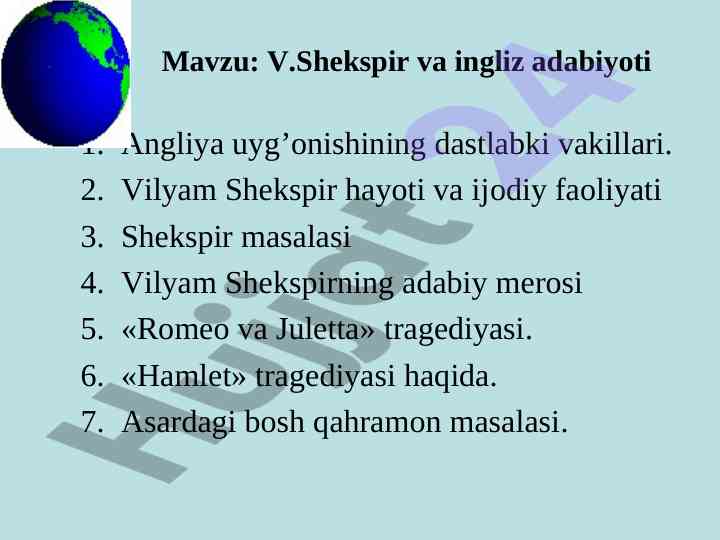 Mavzu: V.Shekspir va ingliz adabiyoti

1. Angliya uyg’onishining dastlabki vakillari.
2. Vilyam Shekspir hayoti va ijodiy faoliyati
3. Shekspir masalasi
4. Vilyam Shekspirning adabiy merosi
5. «Romeo va Juletta» tragediyasi.
6. «Hamlet» tragediyasi haqida.
7. Asardagi bosh qahramon masalasi.

Hujjat 24